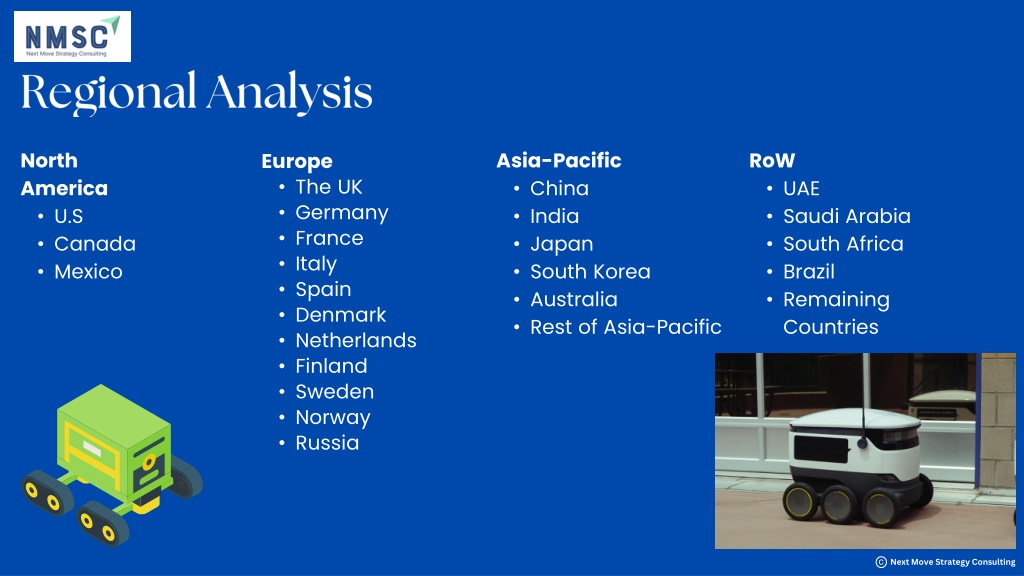 NMSC
Next Move Strategy Consulting

Regional Analysis

North America
• U.S
• Canada
• Mexico

Europe
• The UK
• Germany
• France
• Italy
• Spain
• Denmark
• Netherlands
• Finland
• Sweden
• Norway
• Russia

Asia-Pacific
• China
• India
• Japan
• South Korea
• Australia
• Rest of Asia-Pacific

RoW
• UAE
• Saudi Arabia
• South Africa
• Brazil
• Remaining Countries

© Next Move Strategy Consulting